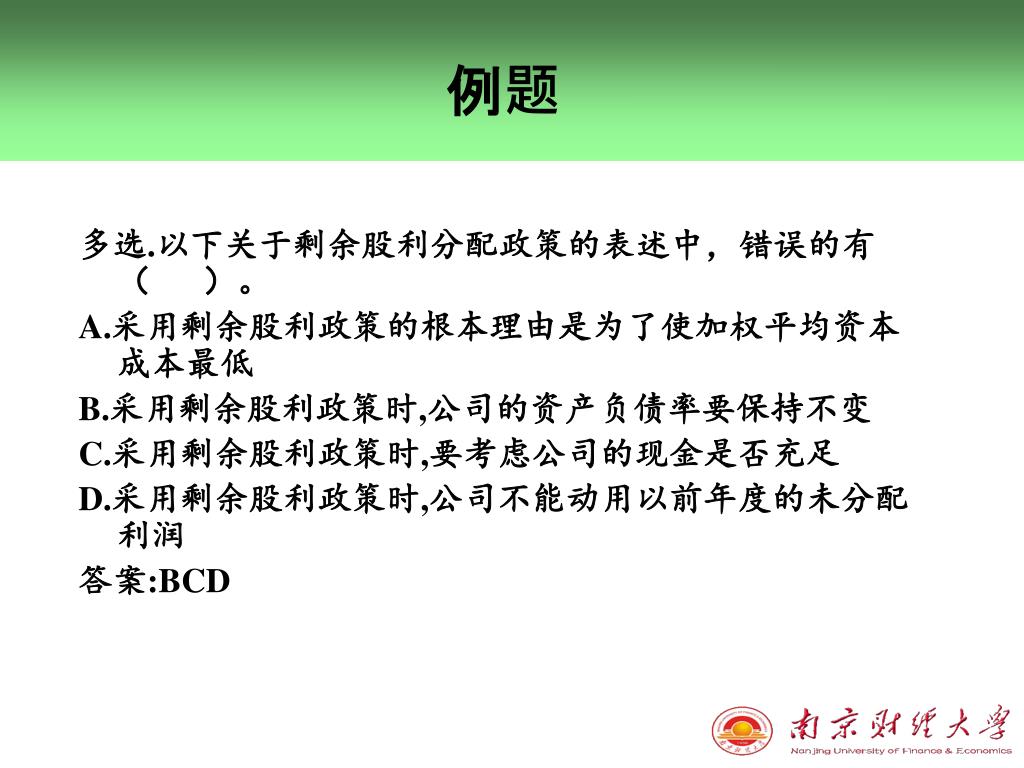 例题

多选.以下关于剩余股利分配政策的表述中，错误的有（　）。

A.采用剩余股利政策的根本理由是为了使加权平均资本成本最低

B.采用剩余股利政策时,公司的资产负债率要保持不变

C.采用剩余股利政策时,要考虑公司的现金是否充足

D.采用剩余股利政策时,公司不能动用以前年度的未分配利润

答案:BCD

南京财经大学
Nanjing University of Finance & Economics